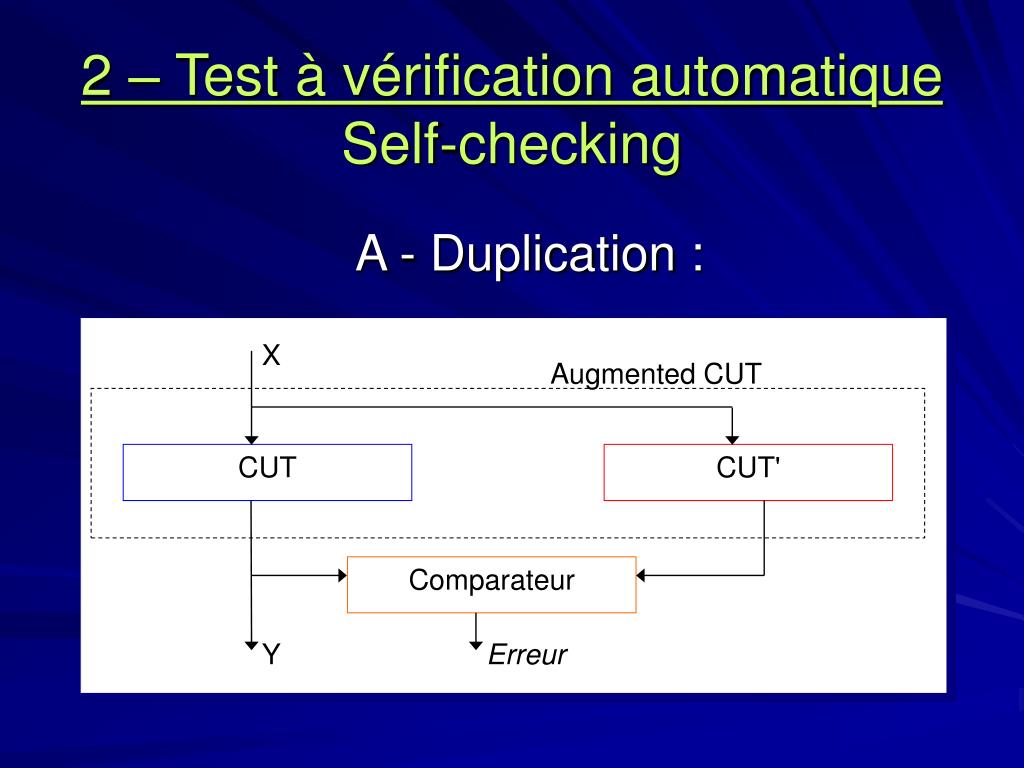 2 – Test à vérification automatique
Self-checking

A - Duplication :

X
Augmented CUT
CUT
CUT'
Comparateur
Y
Erreur